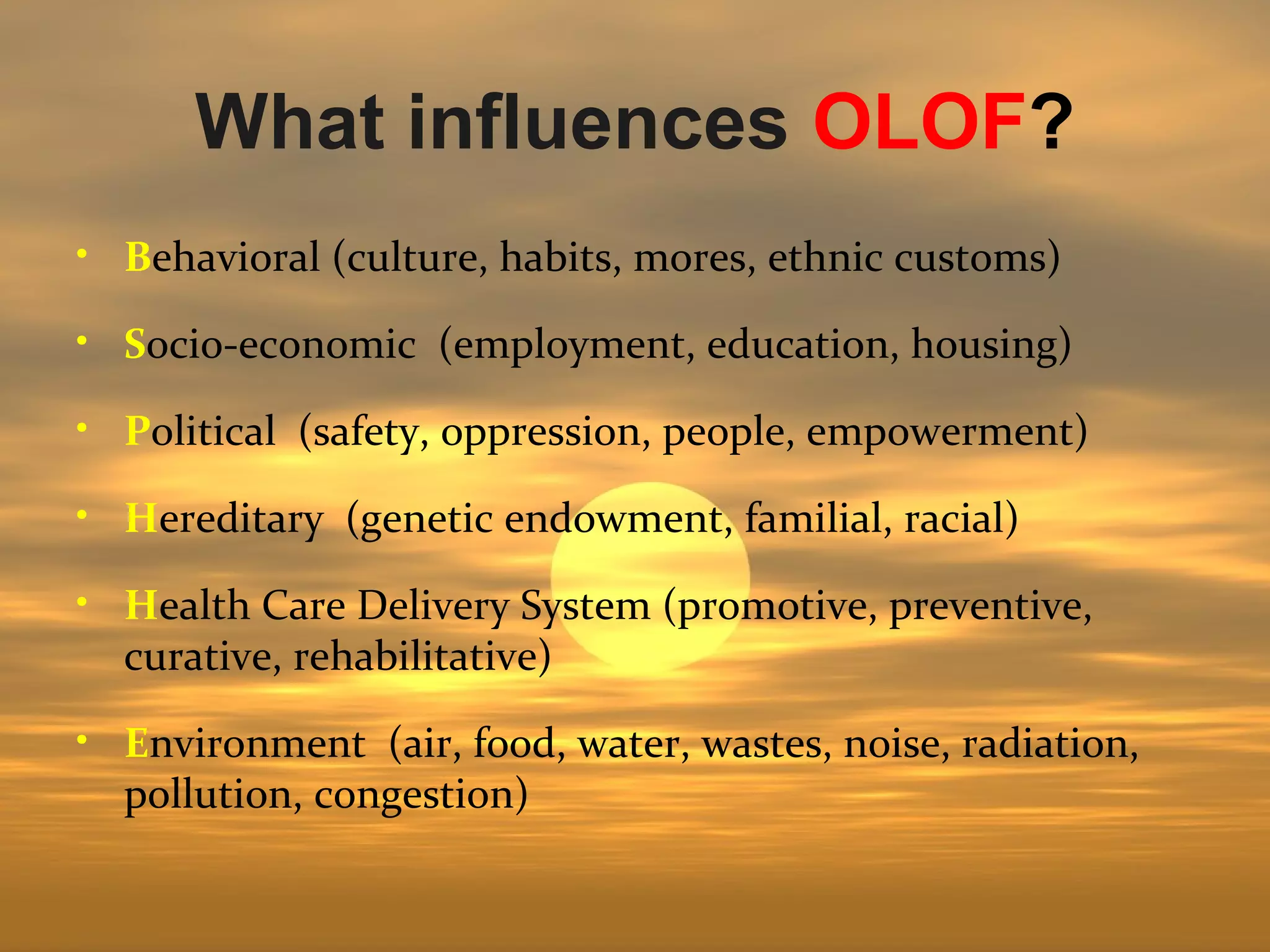 What influences OLOF?

• Behavioral (culture, habits, mores, ethnic customs)

• Socio-economic (employment, education, housing)

• Political (safety, oppression, people, empowerment)

• Hereditary (genetic endowment, familial, racial)

• Health Care Delivery System (promotive, preventive, curative, rehabilitative)

• Environment (air, food, water, wastes, noise, radiation, pollution, congestion)